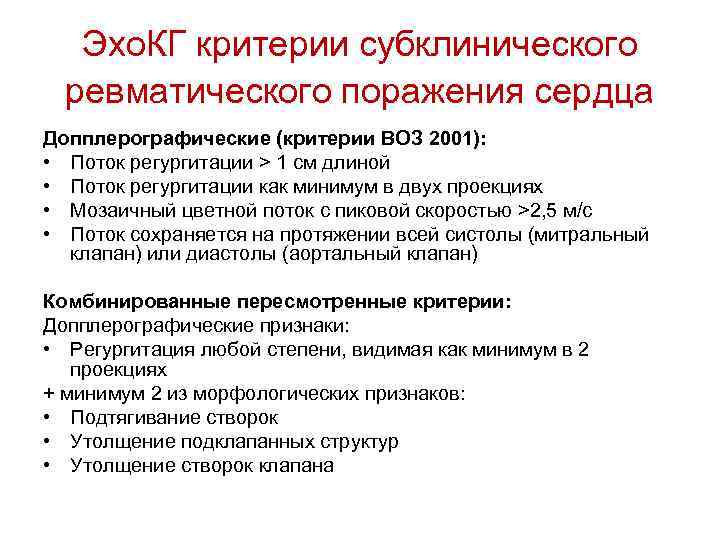 ЭхоКГ критерии субклинического ревматического поражения сердца

Допплерографические (критерии ВОЗ 2001):
• Поток регургитации > 1 см длиной
• Поток регургитации как минимум в двух проекциях
• Мозаичный цветной поток с пиковой скоростью >2,5 м/с
• Поток сохраняется на протяжении всей систолы (митральный клапан) или диастолы (аортальный клапан)

Комбинированные пересмотренные критерии:
Допплерографические признаки:
• Регургитация любой степени, видимая как минимум в 2 проекциях
+ минимум 2 из морфологических признаков:
• Подтягивание створок
• Утолщение подклапанных структур
• Утолщение створок клапана